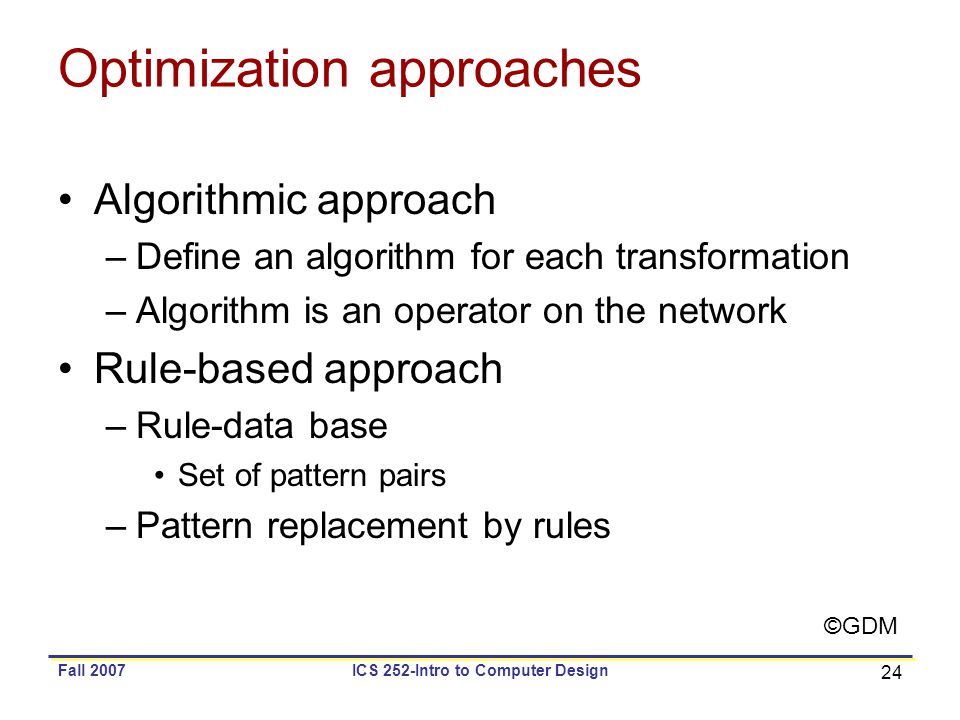 Optimization approaches

• Algorithmic approach
– Define an algorithm for each transformation
– Algorithm is an operator on the network
• Rule-based approach
– Rule-data base
• Set of pattern pairs
– Pattern replacement by rules

©GDM

Fall 2007
ICS 252-Intro to Computer Design
24